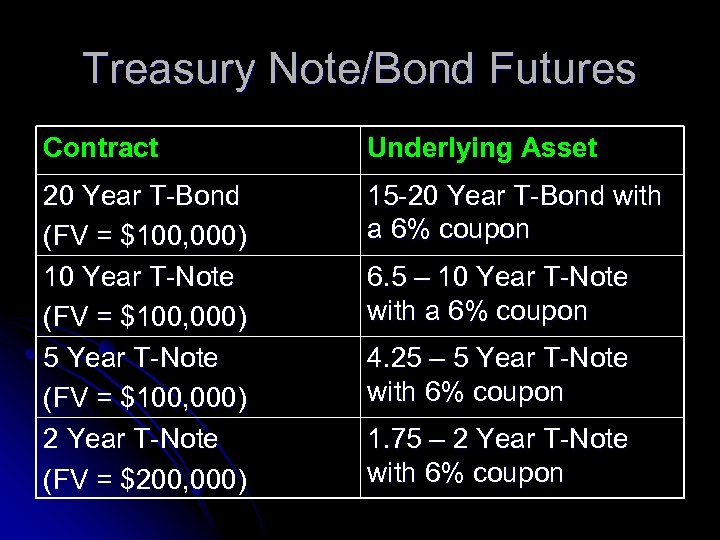 Treasury Note/Bond Futures

| Contract | Underlying Asset |
|---|---|
| 20 Year T-Bond (FV = \$100,000) | 15-20 Year T-Bond with a 6% coupon |
| 10 Year T-Note (FV = \$100,000) | 6.5 – 10 Year T-Note with a 6% coupon |
| 5 Year T-Note (FV = \$100,000) | 4.25 – 5 Year T-Note with 6% coupon |
| 2 Year T-Note (FV = \$200,000) | 1.75 – 2 Year T-Note with 6% coupon |